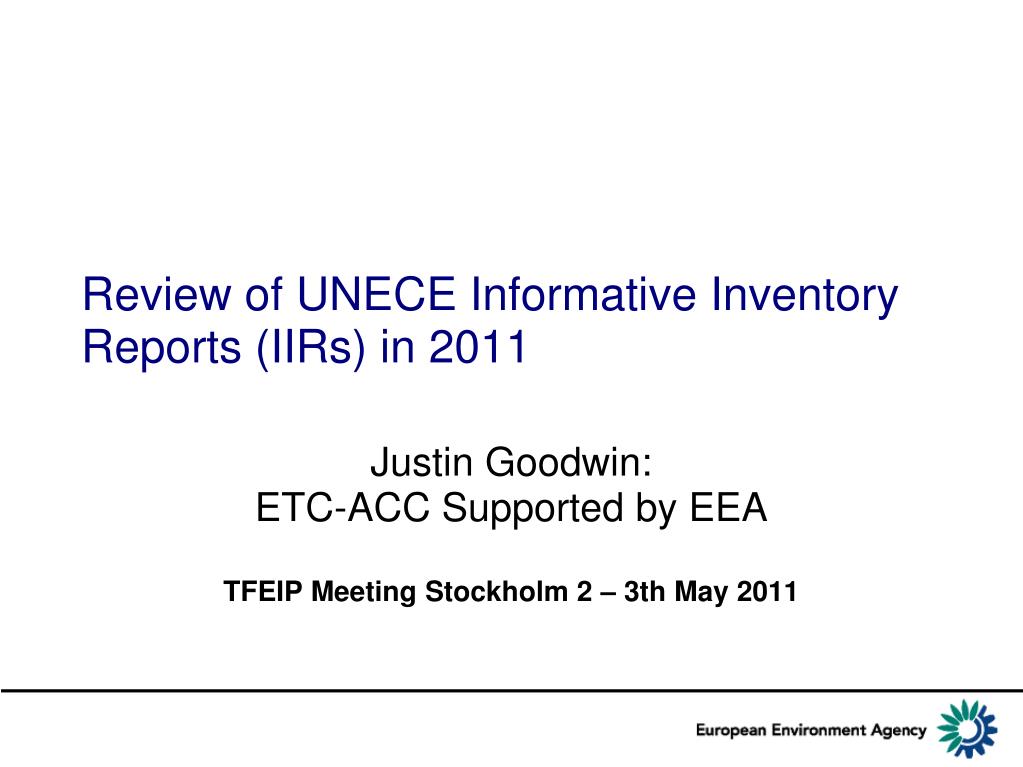 Review of UNECE Informative Inventory Reports (IIRs) in 2011

Justin Goodwin:
ETC-ACC Supported by EEA

TFEIP Meeting Stockholm 2 – 3th May 2011

European Environment Agency